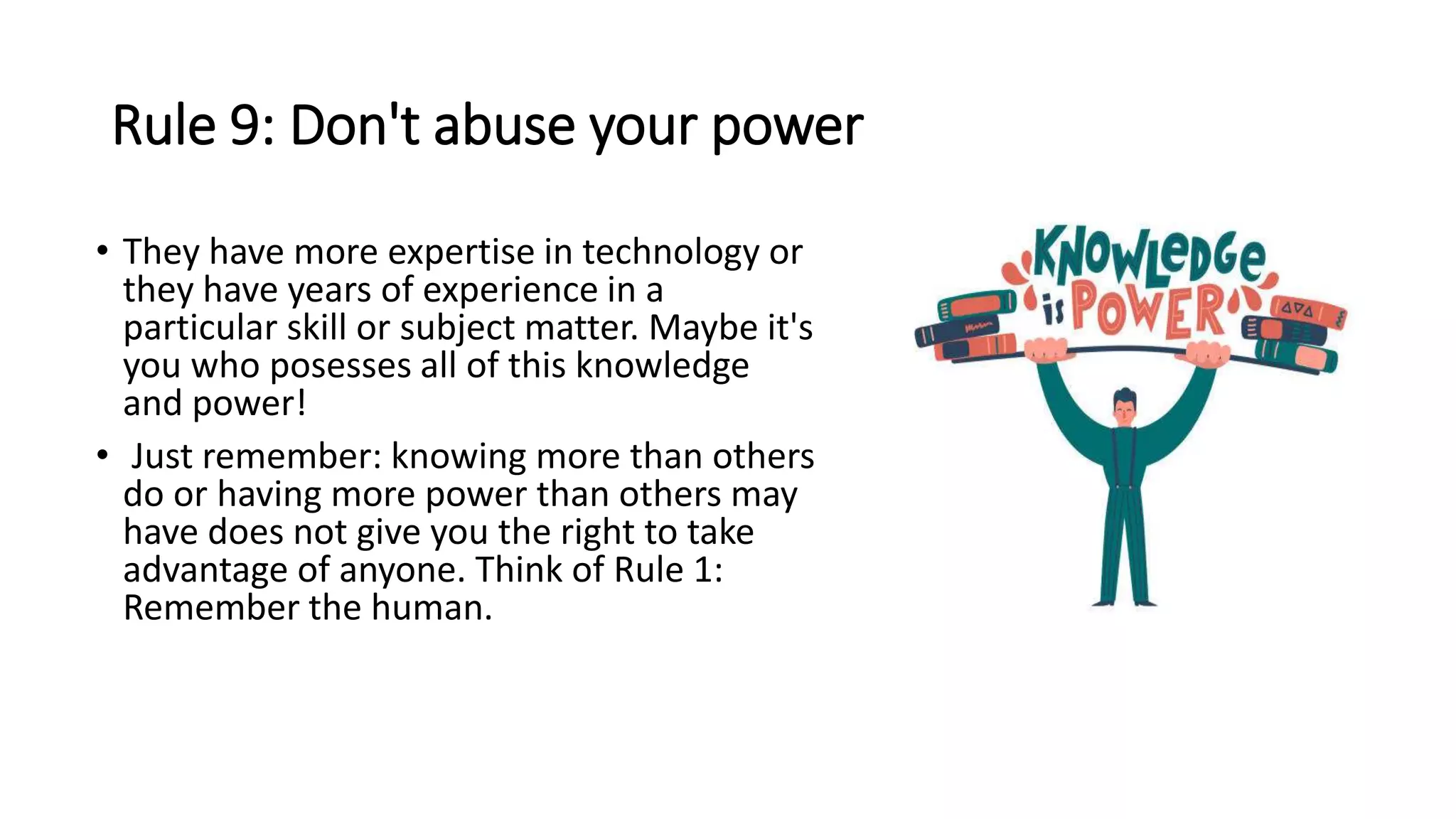 Rule 9: Don't abuse your power

• They have more expertise in technology or they have years of experience in a particular skill or subject matter. Maybe it's you who posesses all of this knowledge and power!

• Just remember: knowing more than others do or having more power than others may have does not give you the right to take advantage of anyone. Think of Rule 1: Remember the human.

KNOWLEDGE is POWER